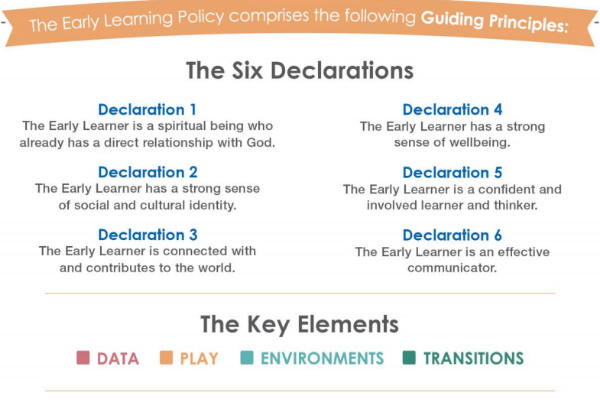 The Early Learning Policy comprises the following Guiding Principles:

The Six Declarations

Declaration 1
The Early Learner is a spiritual being who already has a direct relationship with God.

Declaration 2
The Early Learner has a strong sense of social and cultural identity.

Declaration 3
The Early Learner is connected with and contributes to the world.

Declaration 4
The Early Learner has a strong sense of wellbeing.

Declaration 5
The Early Learner is a confident and involved learner and thinker.

Declaration 6
The Early Learner is an effective communicator.

The Key Elements

DATA PLAY ENVIRONMENTS TRANSITIONS